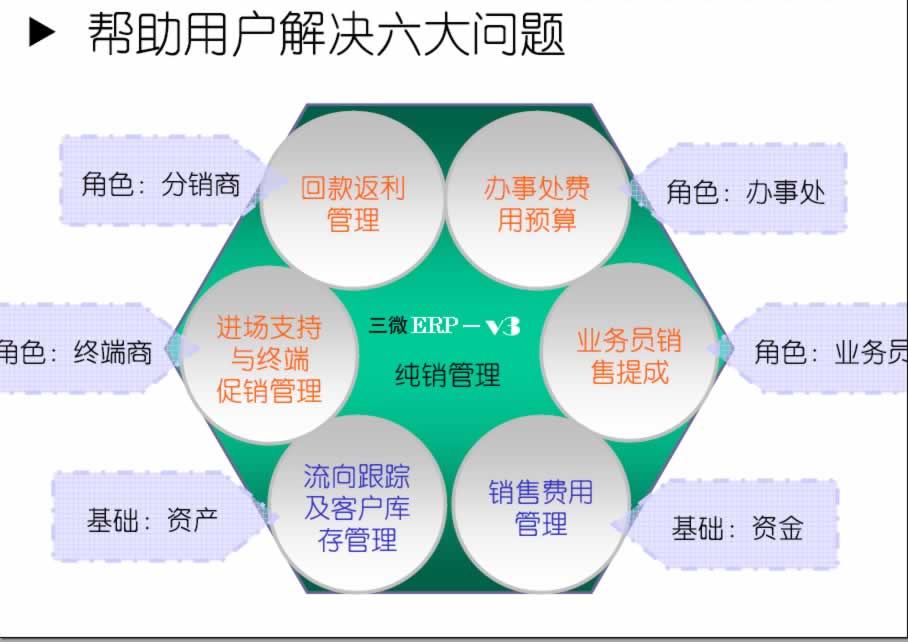 ▶ 帮助用户解决六大问题

角色：分销商

回款返利管理

办事处费用预算

角色：办事处

角色：终端商

进场支持与终端促销管理

三微 ERP－V3

纯销管理

业务员销售提成

角色：业务员

基础：资产

流向跟踪及客户库存管理

销售费用管理

基础：资金